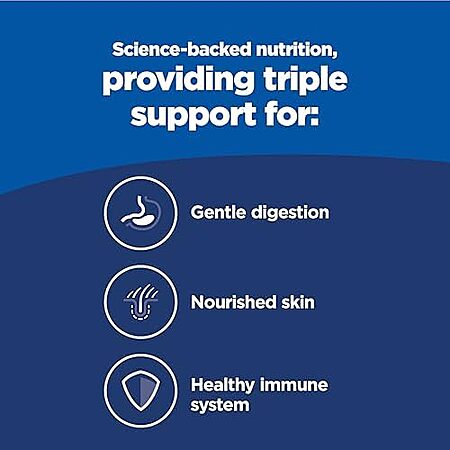 Science-backed nutrition, providing triple support for:

Gentle digestion

Nourished skin

Healthy immune system